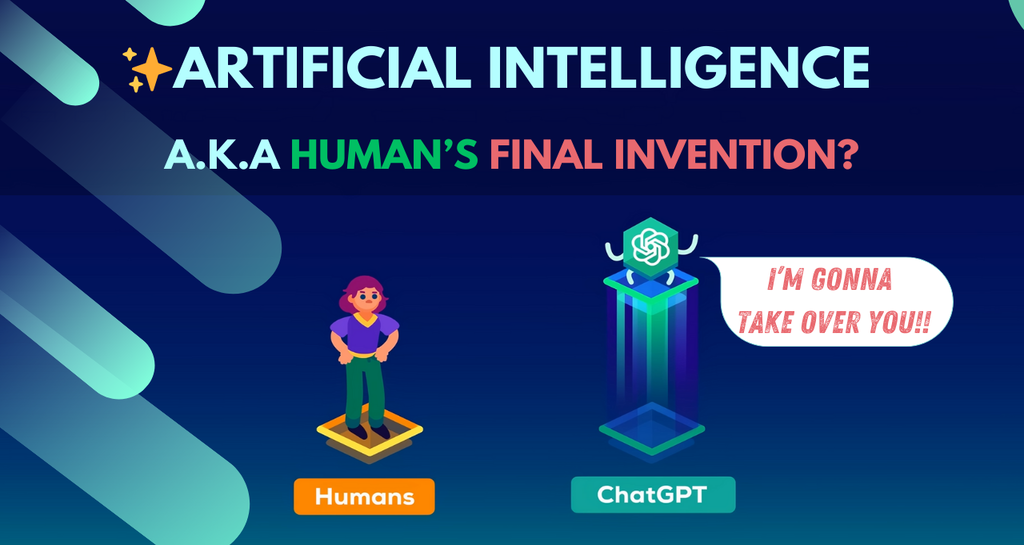 ✨ARTIFICIAL INTELLIGENCE

A.K.A HUMAN'S FINAL INVENTION?

I'M GONNA TAKE OVER YOU!!

Humans

ChatGPT